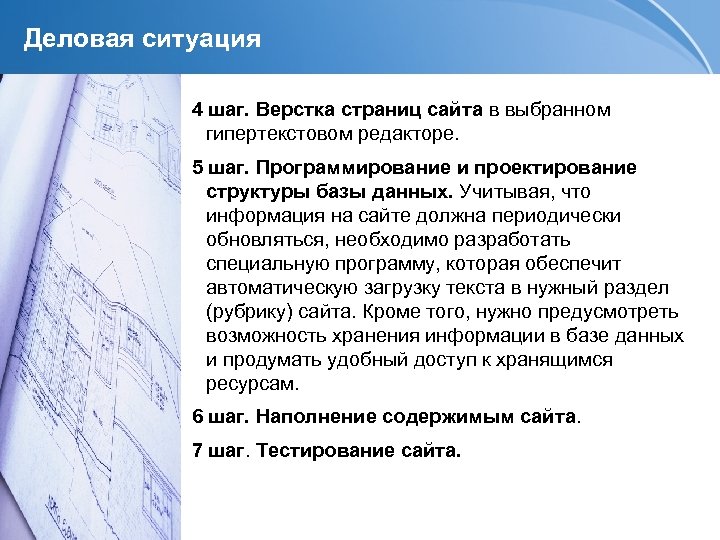 Деловая ситуация

4 шаг. Верстка страниц сайта в выбранном гипертекстовом редакторе.

5 шаг. Программирование и проектирование структуры базы данных. Учитывая, что информация на сайте должна периодически обновляться, необходимо разработать специальную программу, которая обеспечит автоматическую загрузку текста в нужный раздел (рубрику) сайта. Кроме того, нужно предусмотреть возможность хранения информации в базе данных и продумать удобный доступ к хранящимся ресурсам.

6 шаг. Наполнение содержимым сайта.

7 шаг. Тестирование сайта.